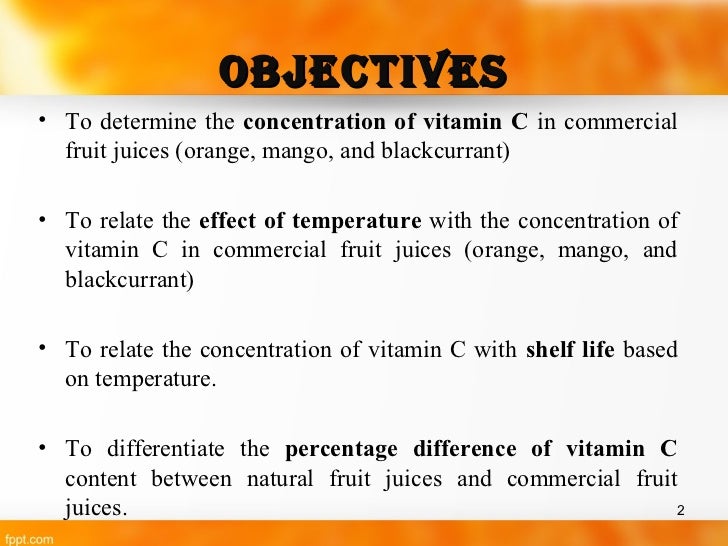 OBJECTIVES

• To determine the concentration of vitamin C in commercial fruit juices (orange, mango, and blackcurrant)

• To relate the effect of temperature with the concentration of vitamin C in commercial fruit juices (orange, mango, and blackcurrant)

• To relate the concentration of vitamin C with shelf life based on temperature.

• To differentiate the percentage difference of vitamin C content between natural fruit juices and commercial fruit juices.

2

fppt.com